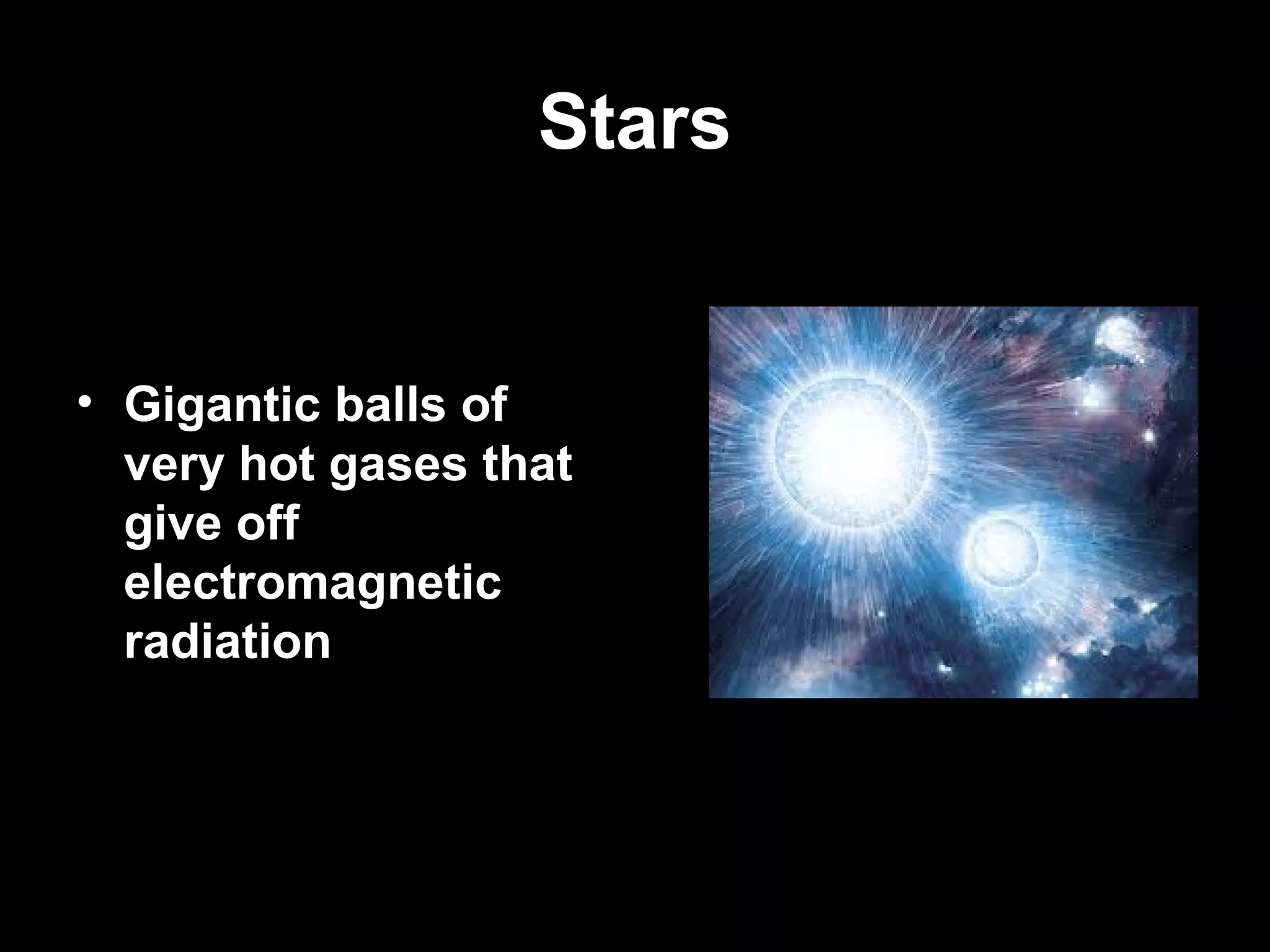 Stars

• Gigantic balls of very hot gases that give off electromagnetic radiation